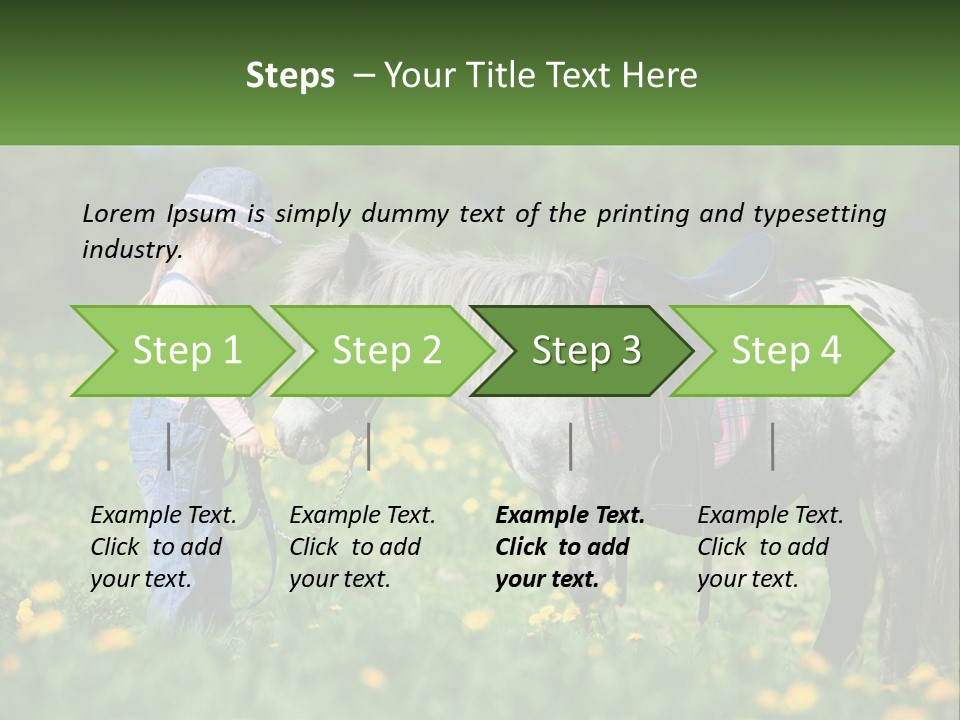 Steps – Your Title Text Here

Lorem Ipsum is simply dummy text of the printing and typesetting industry.

Step 1

Step 2

Step 3

Step 4

Example Text. Click to add your text.

Example Text. Click to add your text.

Example Text. Click to add your text.

Example Text. Click to add your text.